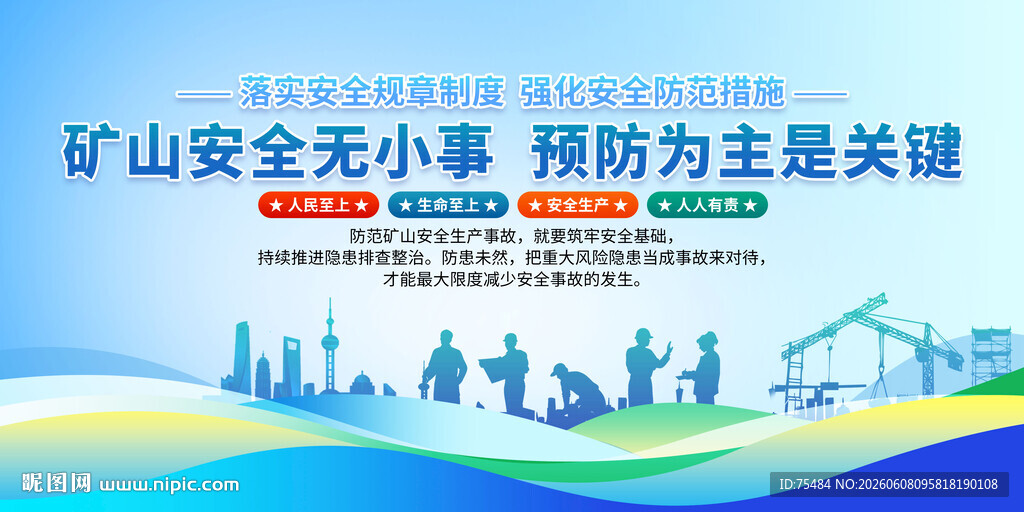 —— 落实安全规章制度 强化安全防范措施 ——

矿山安全无小事 预防为主是关键

★ 人民至上 ★ ★ 生命至上 ★ ★ 安全生产 ★ ★ 人人有责 ★

防范矿山安全生产事故，就要筑牢安全基础，持续推进隐患排查整治。防患未然，把重大风险隐患当成事故来对待，才能最大限度减少安全事故的发生。

昵图网 www.nipic.com

ID:75484 NO:20260608095818190108